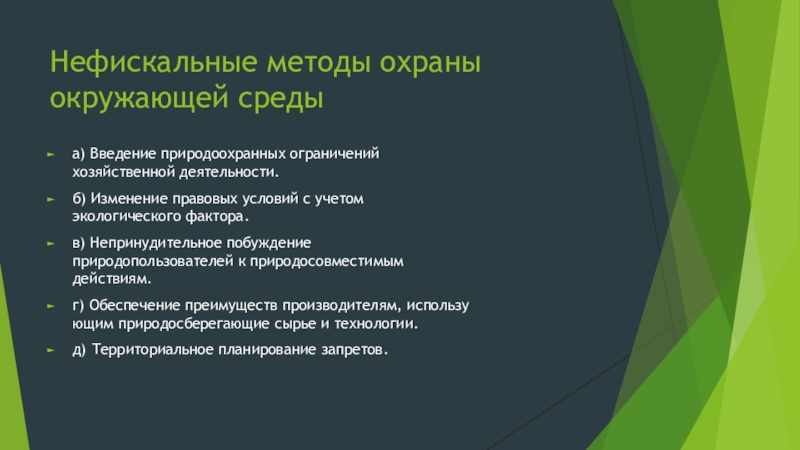 Нефискальные методы охраны окружающей среды

а) Введение природоохранных ограничений хозяйственной деятельности.

б) Изменение правовых условий с учетом экологического фактора.

в) Непринудительное побуждение природопользователей к природосовместимым действиям.

г) Обеспечение преимуществ производителям, использу ющим природосберегающие сырье и технологии.

д) Территориальное планирование запретов.